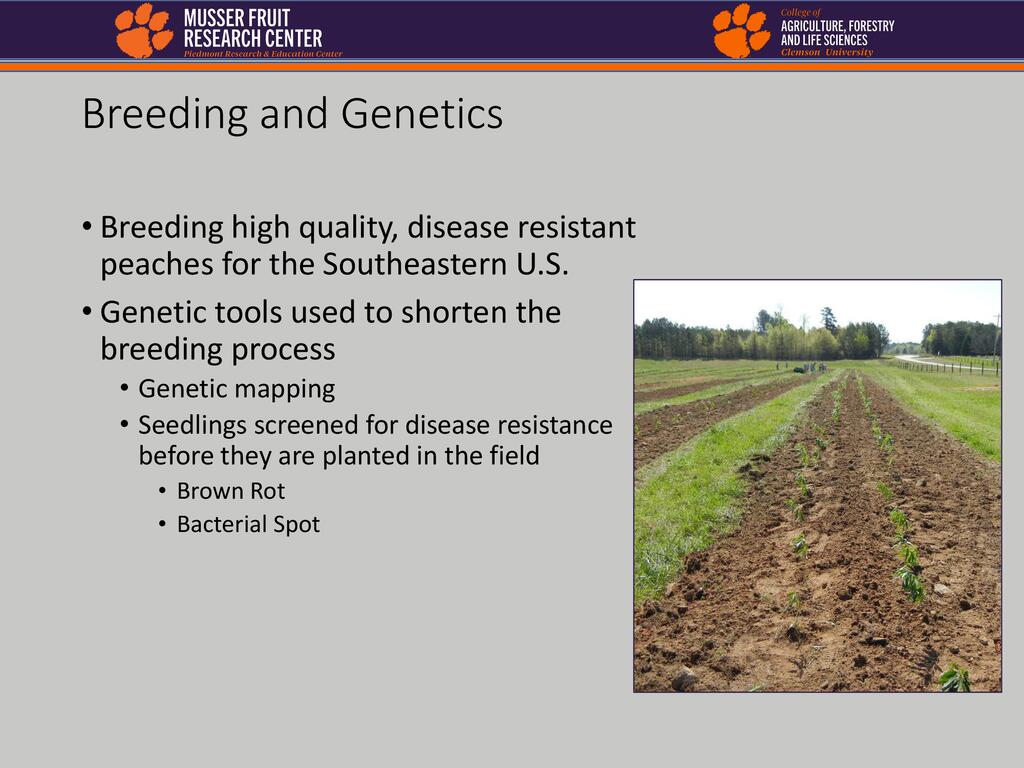 MUSSER FRUIT RESEARCH CENTER
Piedmont Research & Education Center

College of
AGRICULTURE, FORESTRY AND LIFE SCIENCES
Clemson University

Breeding and Genetics

• Breeding high quality, disease resistant peaches for the Southeastern U.S.
• Genetic tools used to shorten the breeding process
  • Genetic mapping
  • Seedlings screened for disease resistance before they are planted in the field
    • Brown Rot
    • Bacterial Spot